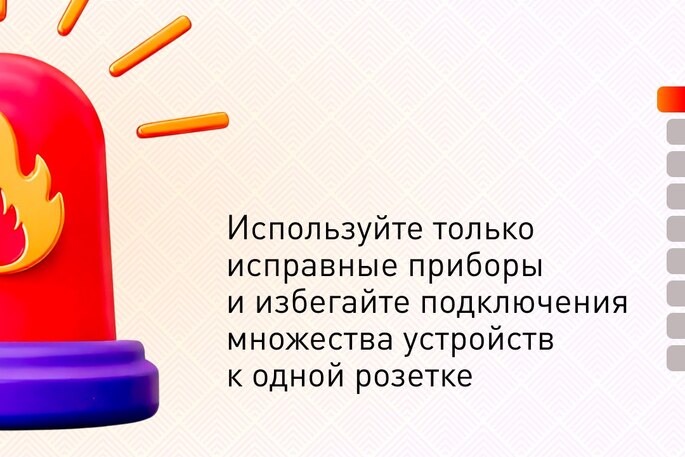 Используйте только исправные приборы и избегайте подключения множества устройств к одной розетке